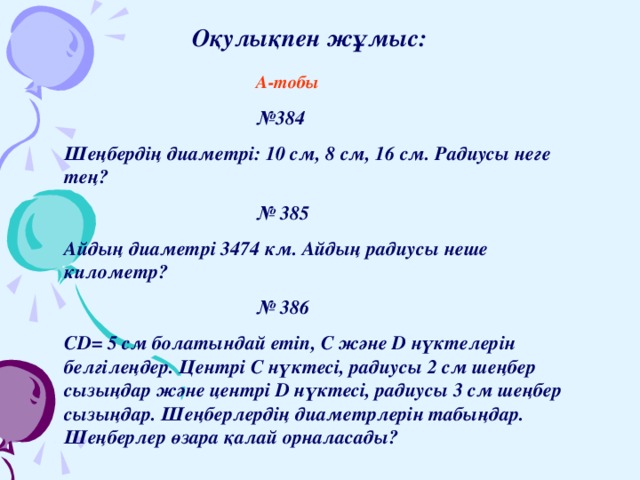 Оқулықпен жұмыс:

А-тобы

№384

Шеңбердің диаметрі: 10 см, 8 см, 16 см. Радиусы неге тең?

№ 385

Айдың диаметрі 3474 км. Айдың радиусы неше километр?

№ 386

CD= 5 см болатындай етіп, C және D нүктелерін белгілеңдер. Центрі C нүктесі, радиусы 2 см шеңбер сызыңдар және центрі D нүктесі, радиусы 3 см шеңбер сызыңдар. Шеңберлердің диаметрлерін табыңдар. Шеңберлер өзара қалай орналасады?